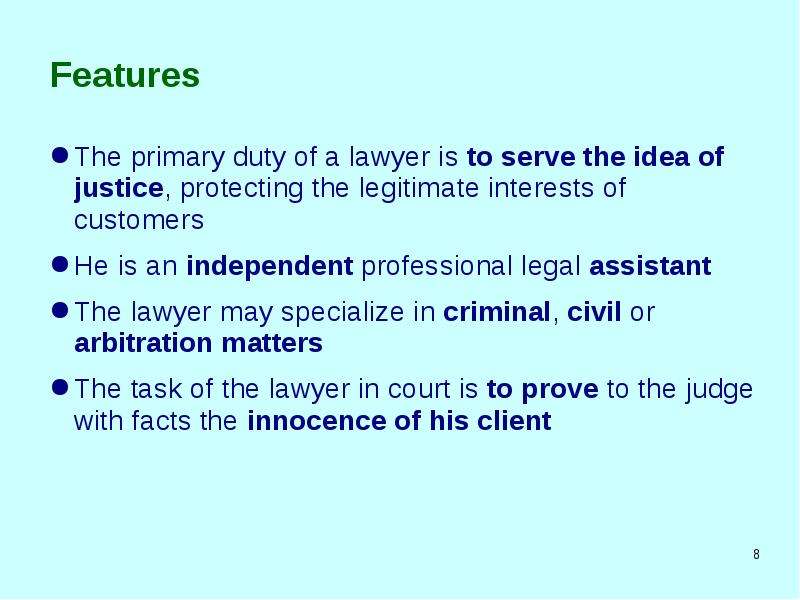 Features

• The primary duty of a lawyer is to serve the idea of justice, protecting the legitimate interests of customers

• He is an independent professional legal assistant

• The lawyer may specialize in criminal, civil or arbitration matters

• The task of the lawyer in court is to prove to the judge with facts the innocence of his client

8